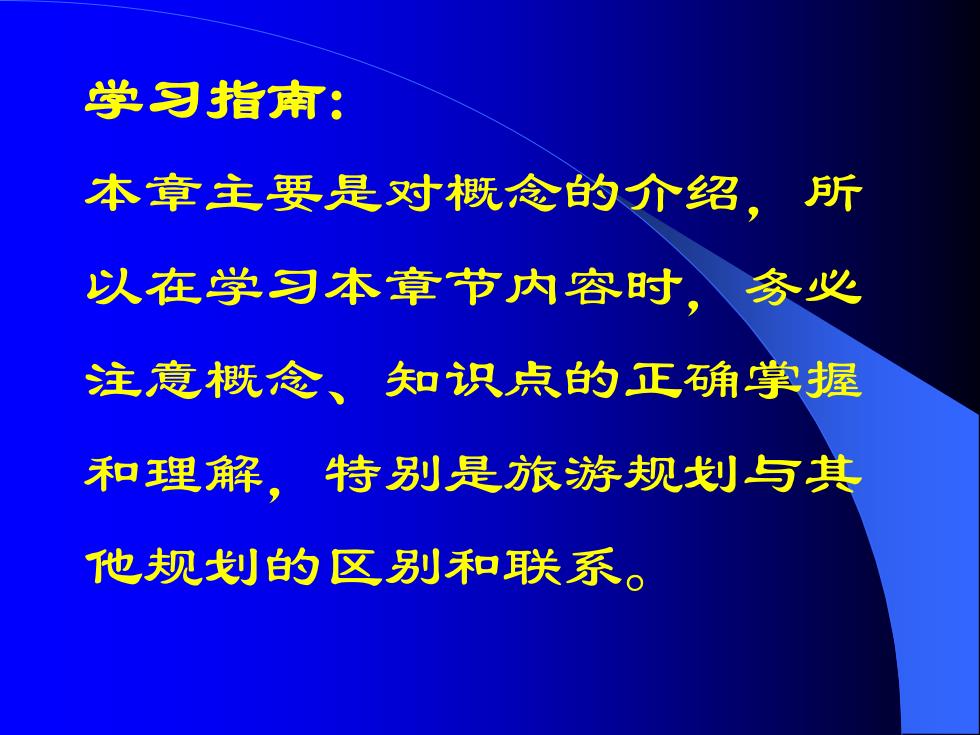 学习指南:

本章主要是对概念的介绍，所以在学习本章节内容时，务必注意概念、知识点的正确掌握和理解，特别是旅游规划与其他规划的区别和联系。